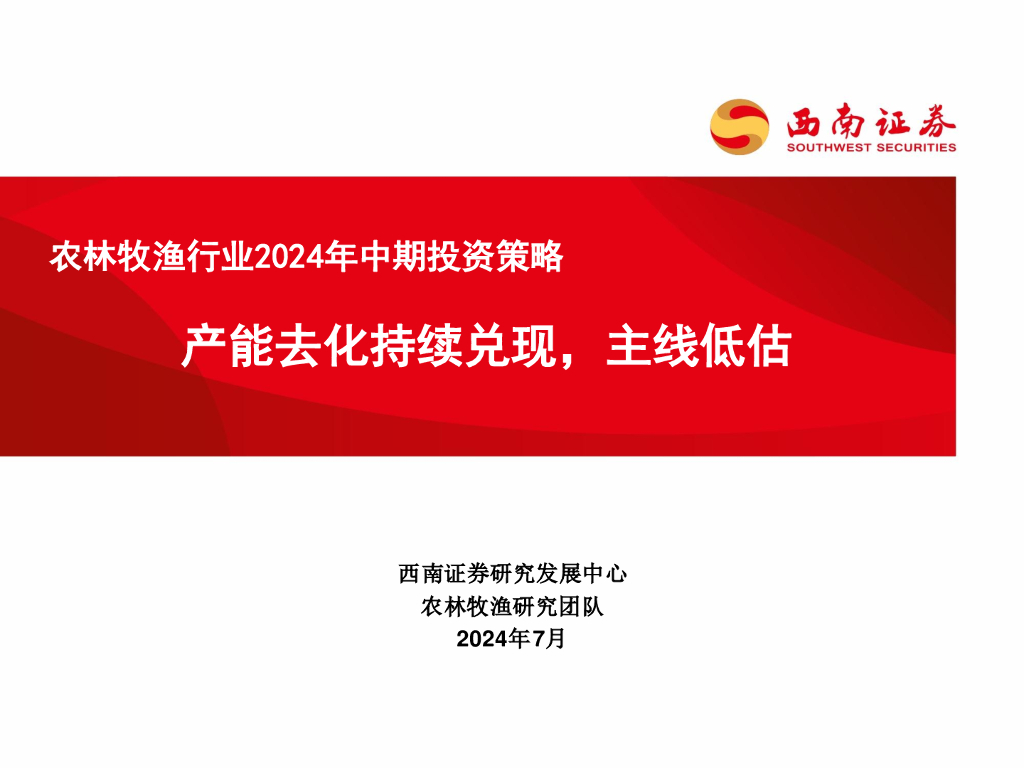 西南证券
SOUTHWEST SECURITIES

农林牧渔行业2024年中期投资策略

产能去化持续兑现，主线低估

西南证券研究发展中心
农林牧渔研究团队
2024年7月